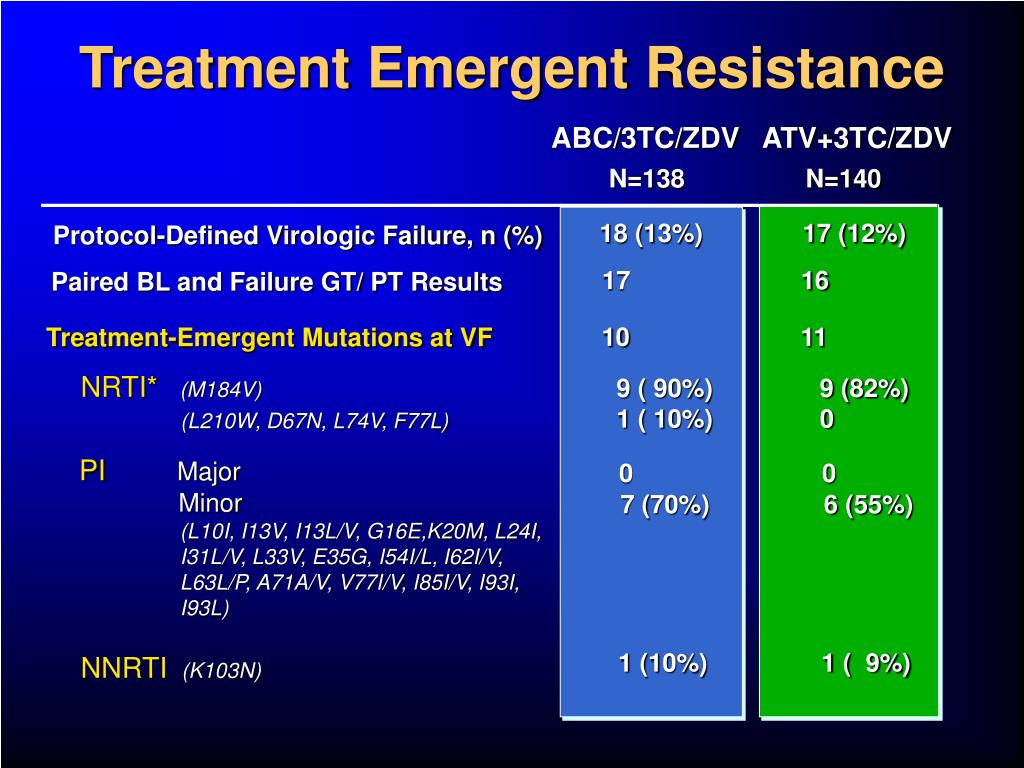 Treatment Emergent Resistance

| | ABC/3TC/ZDV N=138 | ATV+3TC/ZDV N=140 |
|---|---|---|
| Protocol-Defined Virologic Failure, n (%) | 18 (13%) | 17 (12%) |
| Paired BL and Failure GT/ PT Results | 17 | 16 |
| Treatment-Emergent Mutations at VF | 10 | 11 |
| NRTI* (M184V) | 9 ( 90%) | 9 (82%) |
| (L210W, D67N, L74V, F77L) | 1 ( 10%) | 0 |
| PI Major | 0 | 0 |
| Minor (L10I, I13V, I13L/V, G16E,K20M, L24I, I31L/V, L33V, E35G, I54I/L, I62I/V, L63L/P, A71A/V, V77I/V, I85I/V, I93I, I93L) | 7 (70%) | 6 (55%) |
| NNRTI (K103N) | 1 (10%) | 1 ( 9%) |